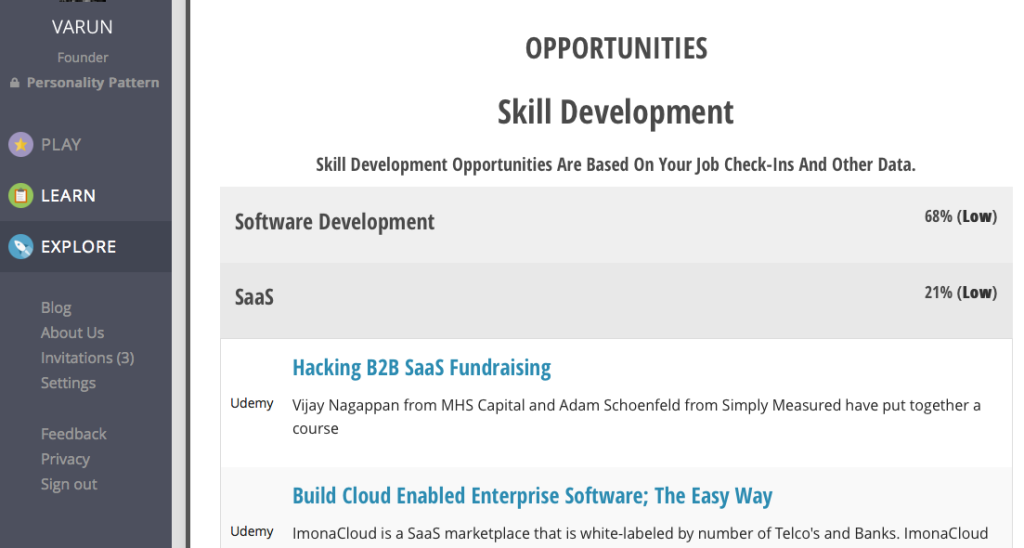 VARUN
Founder
Personality Pattern

PLAY
LEARN
EXPLORE

Blog
About Us
Invitations (3)
Settings

Feedback
Privacy
Sign out

OPPORTUNITIES

Skill Development

Skill Development Opportunities Are Based On Your Job Check-Ins And Other Data.

Software Development 68% (Low)

SaaS 21% (Low)

Hacking B2B SaaS Fundraising

Udemy Vijay Nagappan from MHS Capital and Adam Schoenfeld from Simply Measured have put together a course

Build Cloud Enabled Enterprise Software; The Easy Way

Udemy ImonaCloud is a SaaS marketplace that is white-labeled by number of Telco's and Banks. ImonaCloud